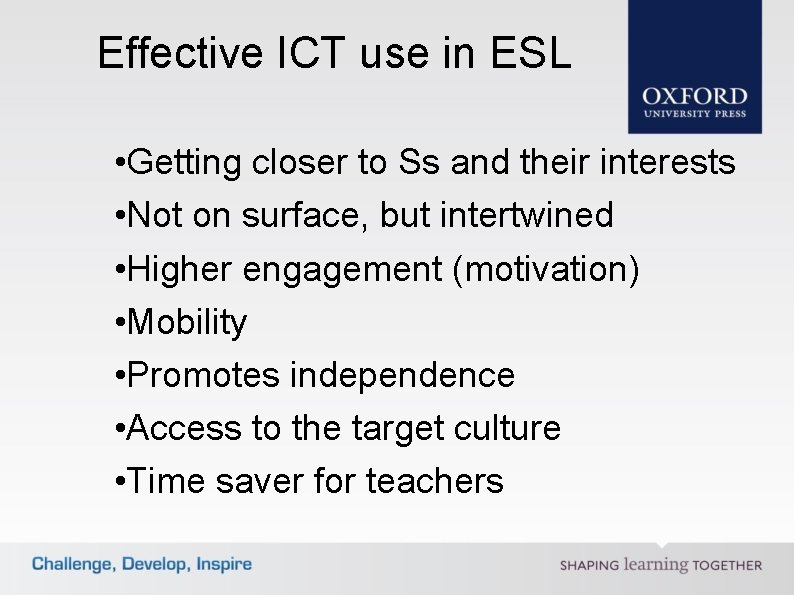 Effective ICT use in ESL

OXFORD
UNIVERSITY PRESS

•Getting closer to Ss and their interests
•Not on surface, but intertwined
•Higher engagement (motivation)
•Mobility
•Promotes independence
•Access to the target culture
•Time saver for teachers

Challenge, Develop, Inspire

SHAPING learning TOGETHER